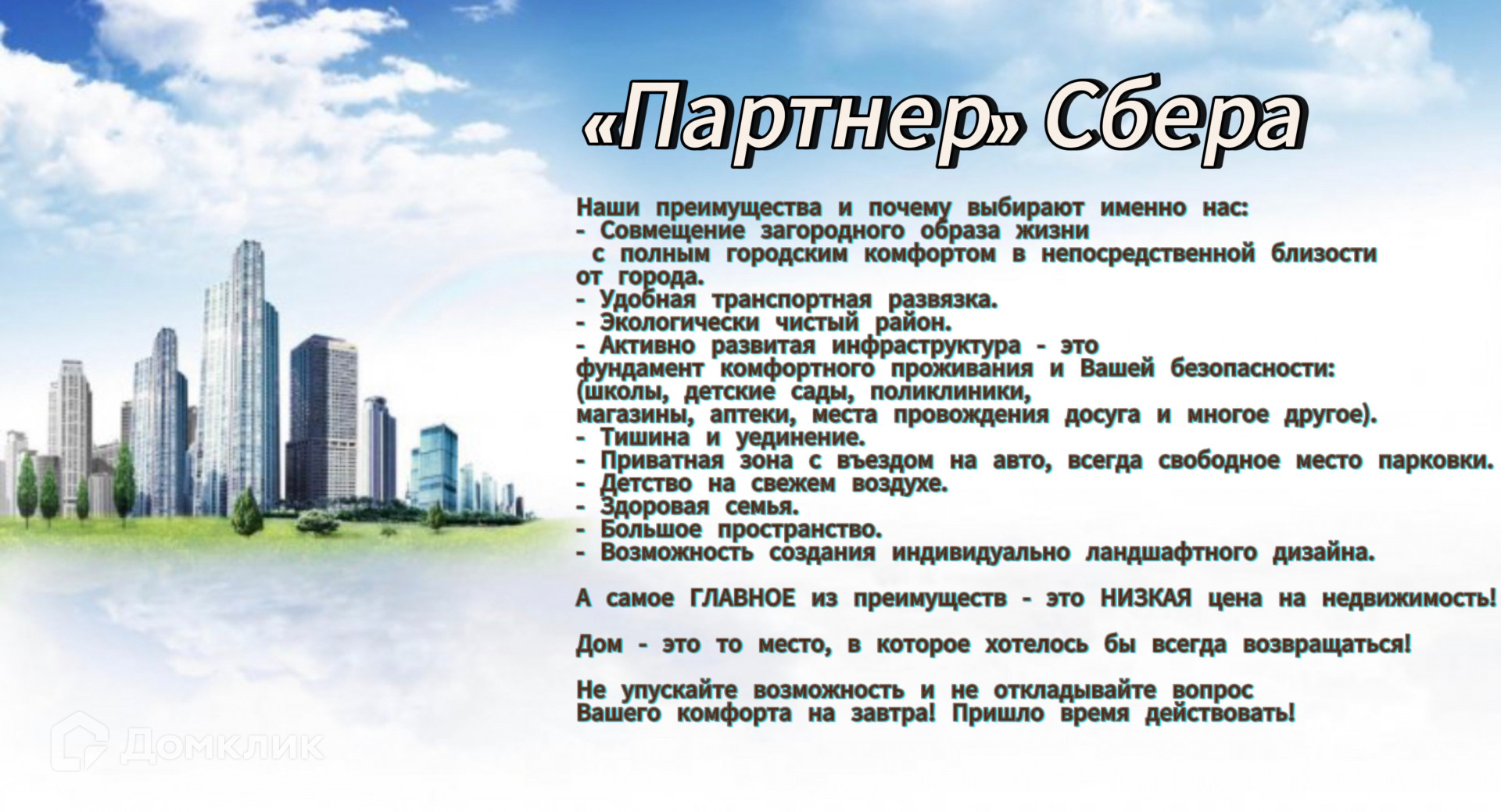 «Партнер» Сбера

Наши преимущества и почему выбирают именно нас:
- Совмещение загородного образа жизни с полным городским комфортом в непосредственной близости от города.
- Удобная транспортная развязка.
- Экологически чистый район.
- Активно развитая инфраструктура - это фундамент комфортного проживания и Вашей безопасности: (школы, детские сады, поликлиники, магазины, аптеки, места провождения досуга и многое другое).
- Тишина и уединение.
- Приватная зона с въездом на авто, всегда свободное место парковки.
- Детство на свежем воздухе.
- Здоровая семья.
- Большое пространство.
- Возможность создания индивидуально ландшафтного дизайна.

А самое ГЛАВНОЕ из преимуществ - это НИЗКАЯ цена на недвижимость!

Дом - это то место, в которое хотелось бы всегда возвращаться!

Не упускайте возможность и не откладывайте вопрос Вашего комфорта на завтра! Пришло время действовать!

Домклик